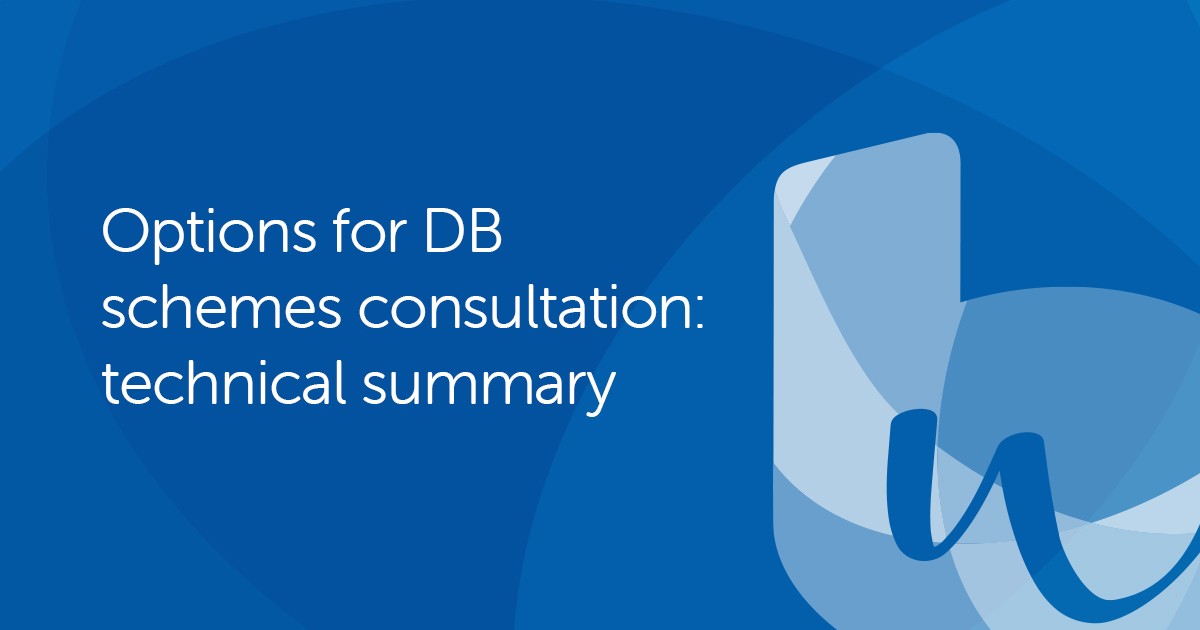 Options for DB schemes consultation: technical summary